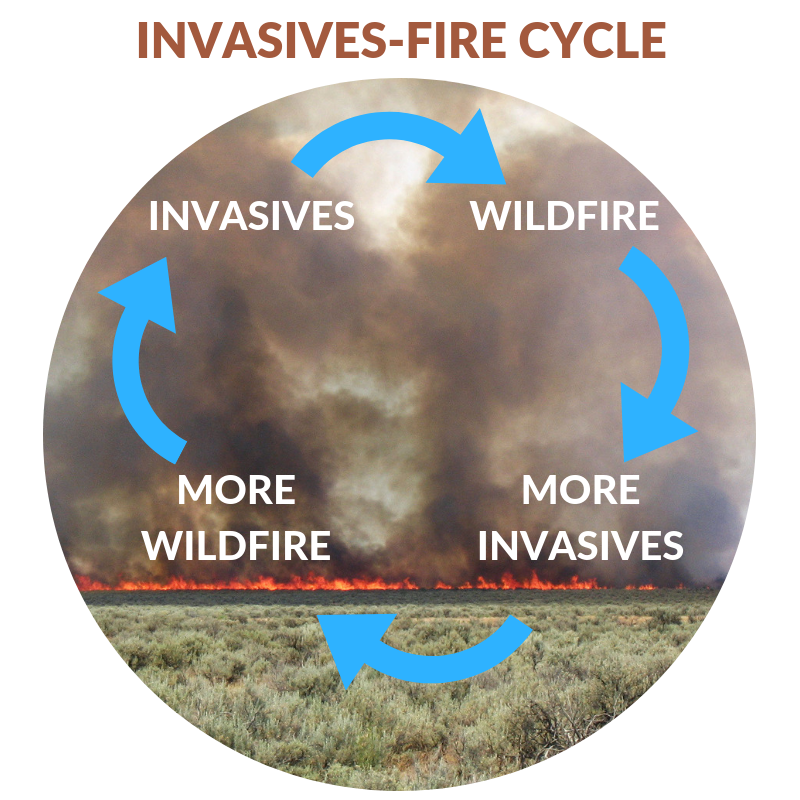 INVASIVES-FIRE CYCLE

INVASIVES

WILDFIRE

MORE INVASIVES

MORE WILDFIRE